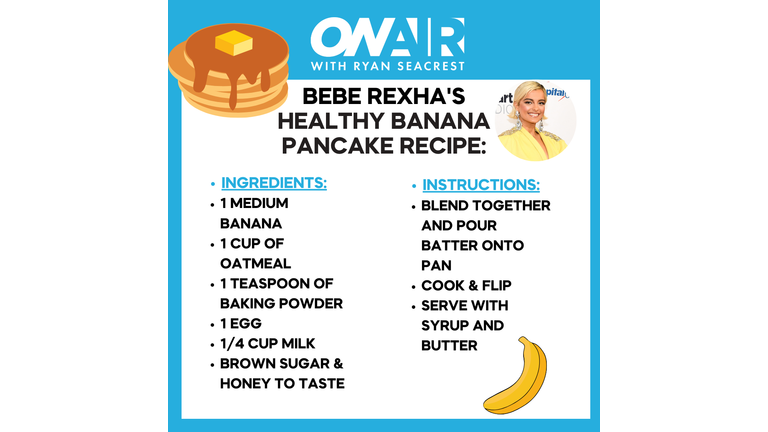 ON AIR
WITH RYAN SEACREST

BEBE REXHA'S HEALTHY BANANA PANCAKE RECIPE:

• INGREDIENTS:
• 1 MEDIUM BANANA
• 1 CUP OF OATMEAL
• 1 TEASPOON OF BAKING POWDER
• 1 EGG
• 1/4 CUP MILK
• BROWN SUGAR & HONEY TO TASTE

• INSTRUCTIONS:
• BLEND TOGETHER AND POUR BATTER ONTO PAN
• COOK & FLIP
• SERVE WITH SYRUP AND BUTTER